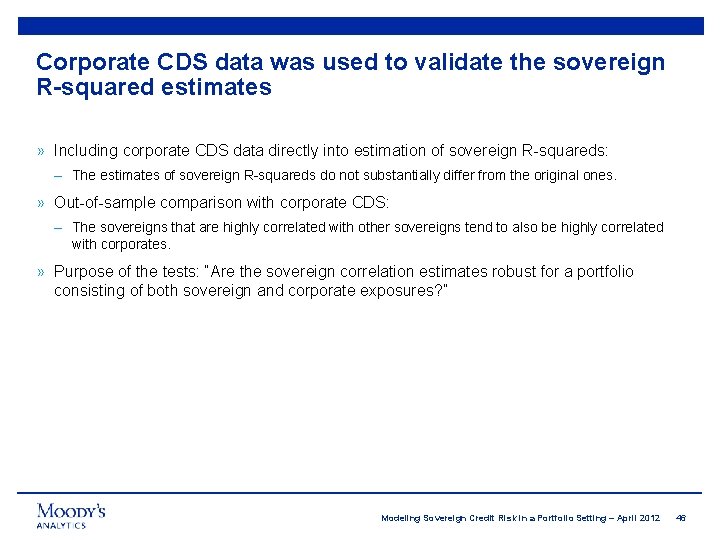 Corporate CDS data was used to validate the sovereign R-squared estimates

» Including corporate CDS data directly into estimation of sovereign R-squareds:

– The estimates of sovereign R-squareds do not substantially differ from the original ones.

» Out-of-sample comparison with corporate CDS:

– The sovereigns that are highly correlated with other sovereigns tend to also be highly correlated with corporates.

» Purpose of the tests: "Are the sovereign correlation estimates robust for a portfolio consisting of both sovereign and corporate exposures?"

MOODY'S ANALYTICS

Modeling Sovereign Credit Risk in a Portfolio Setting – April 2012 46